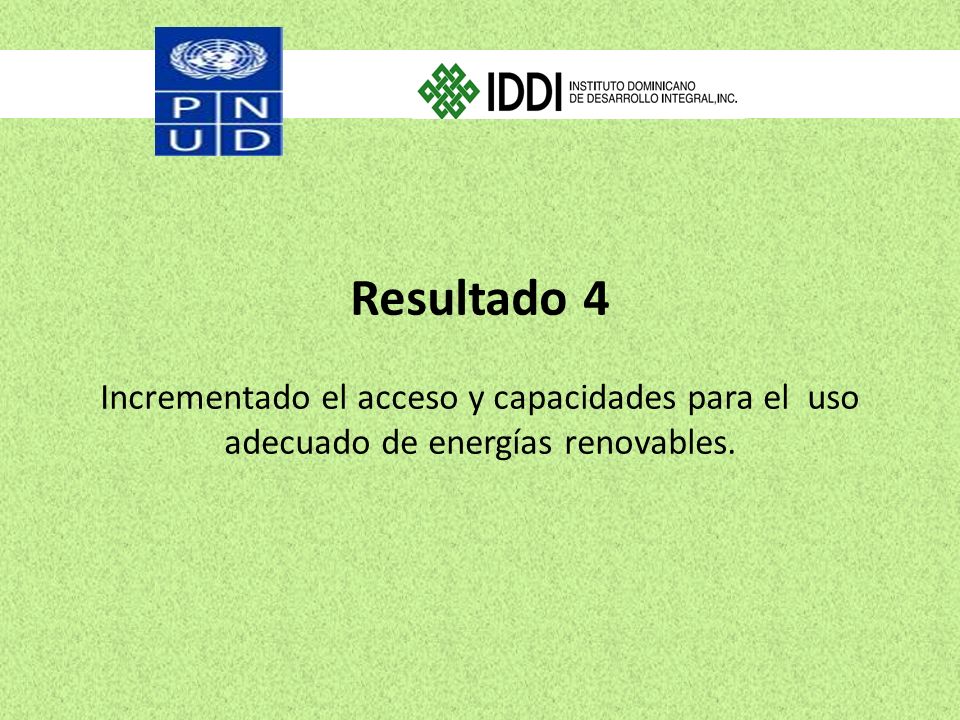 P N
U D

IDDI INSTITUTO DOMINICANO DE DESARROLLO INTEGRAL,INC.

Resultado 4

Incrementado el acceso y capacidades para el uso adecuado de energías renovables.